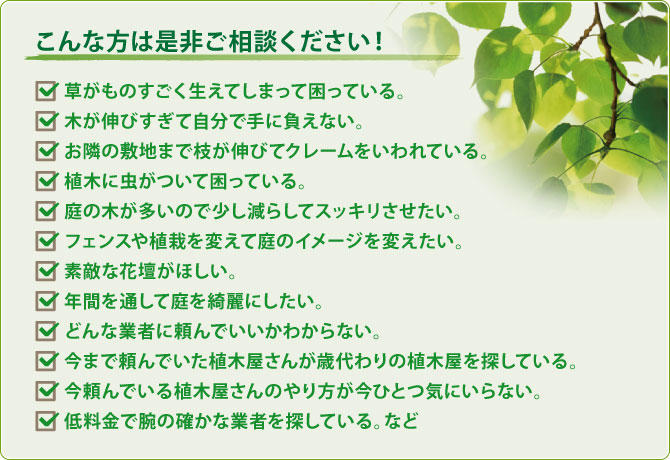 こんな方は是非ご相談ください！

草がものすごく生えてしまって困っている。

木が伸びすぎて自分で手に負えない。

お隣の敷地まで枝が伸びてクレームをいわれている。

植木に虫がついて困っている。

庭の木が多いので少し減らしてスッキリさせたい。

フェンスや植栽を変えて庭のイメージを変えたい。

素敵な花壇がほしい。

年間を通して庭を綺麗にしたい。

どんな業者に頼んでいいかわからない。

今まで頼んでいた植木屋さんが歳代わりの植木屋を探している。

今頼んでいる植木屋さんのやり方が今ひとつ気にいらない。

低料金で腕の確かな業者を探している。など